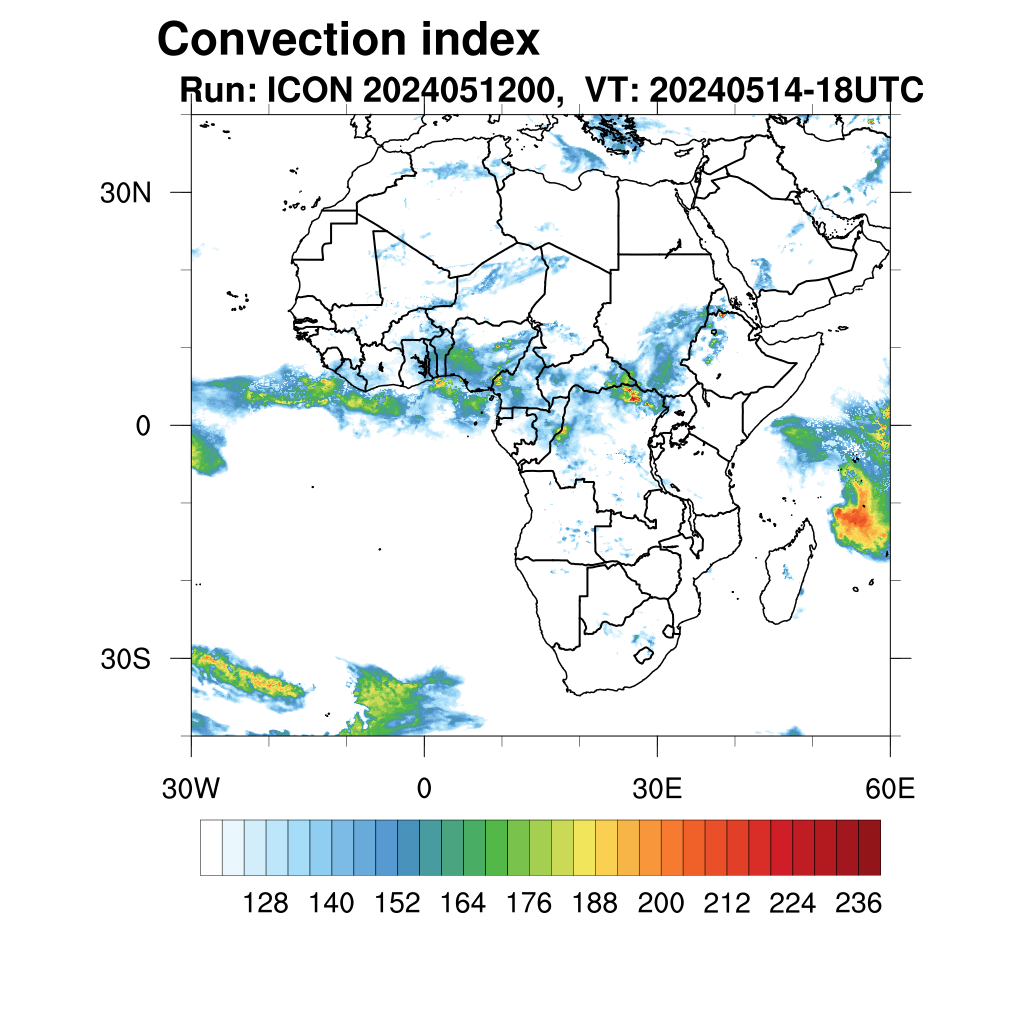 Convection index
Run: ICON 2024051200, VT: 20240514-18UTC

30N
0
30S

30W
0
30E
60E

128 140 152 164 176 188 200 212 224 236